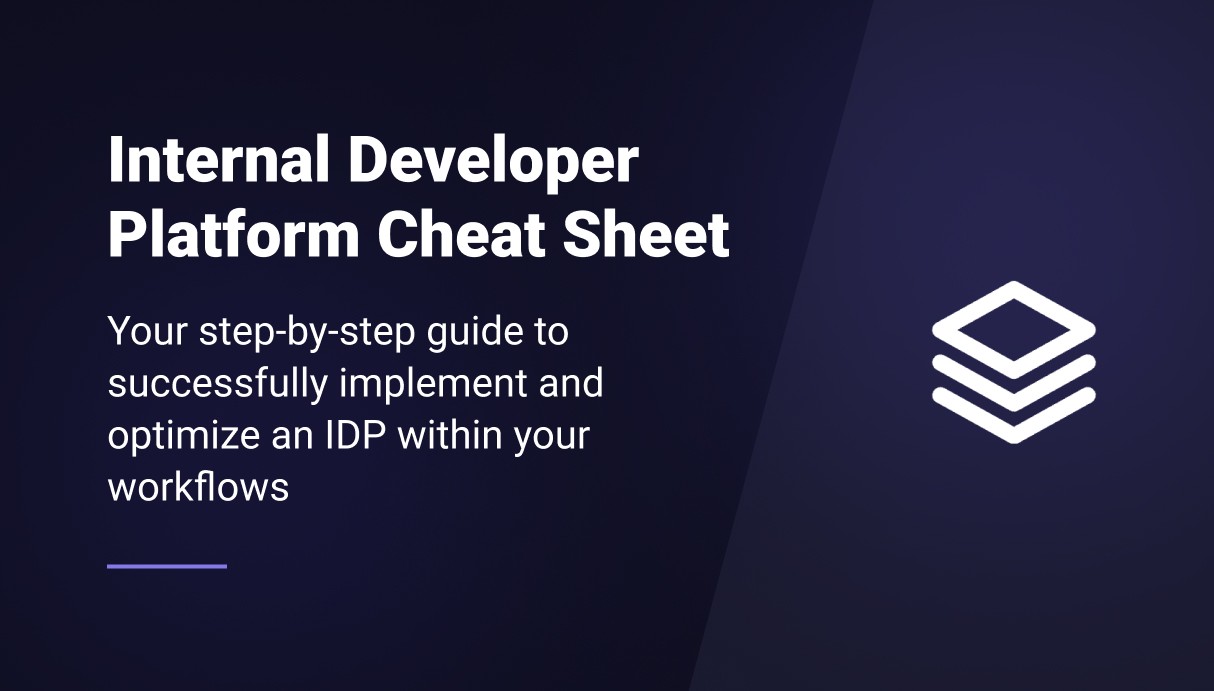 Internal Developer Platform Cheat Sheet

Your step-by-step guide to successfully implement and optimize an IDP within your workflows